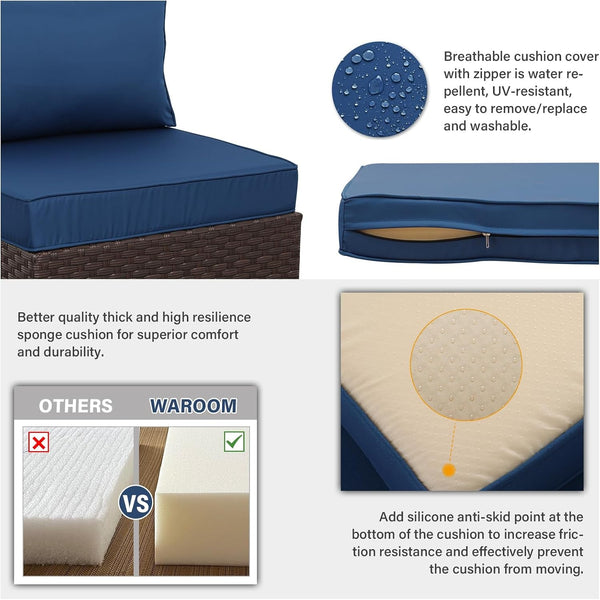 Breathable cushion cover with zipper is water repellent, UV-resistant, easy to remove/replace and washable.

Better quality thick and high resilience sponge cushion for superior comfort and durability.

OTHERS WAROOM

VS

Add silicone anti-skid point at the bottom of the cushion to increase friction resistance and effectively prevent the cushion from moving.